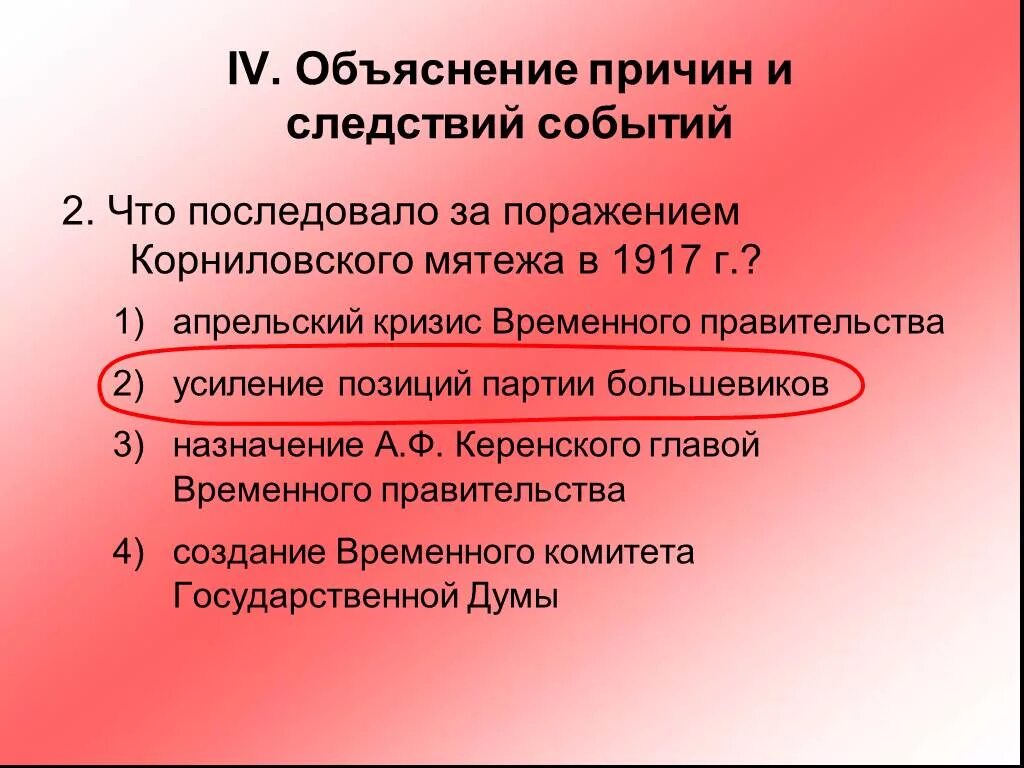 IV. Объяснение причин и следствий событий

2. Что последовало за поражением Корниловского мятежа в 1917 г.?

1) апрельский кризис Временного правительства
2) усиление позиций партии большевиков
3) назначение А.Ф. Керенского главой Временного правительства
4) создание Временного комитета Государственной Думы